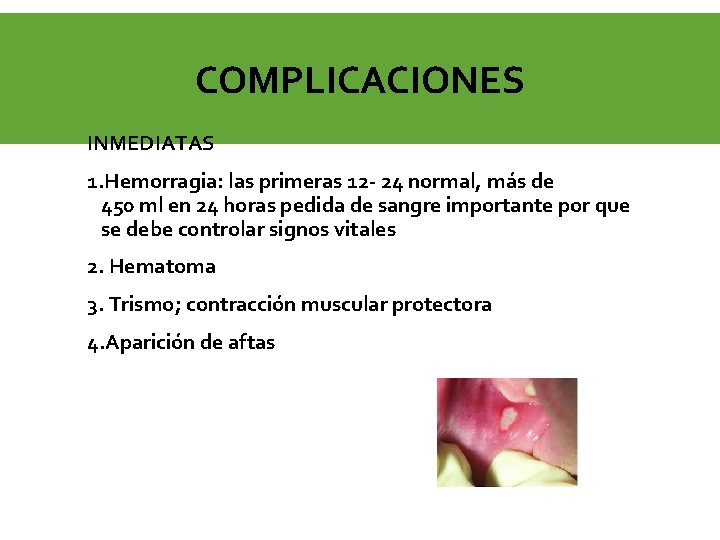 COMPLICACIONES

INMEDIATAS

1.Hemorragia: las primeras 12- 24 normal, más de 450 ml en 24 horas pedida de sangre importante por que se debe controlar signos vitales

2. Hematoma

3. Trismo; contracción muscular protectora

4.Aparición de aftas